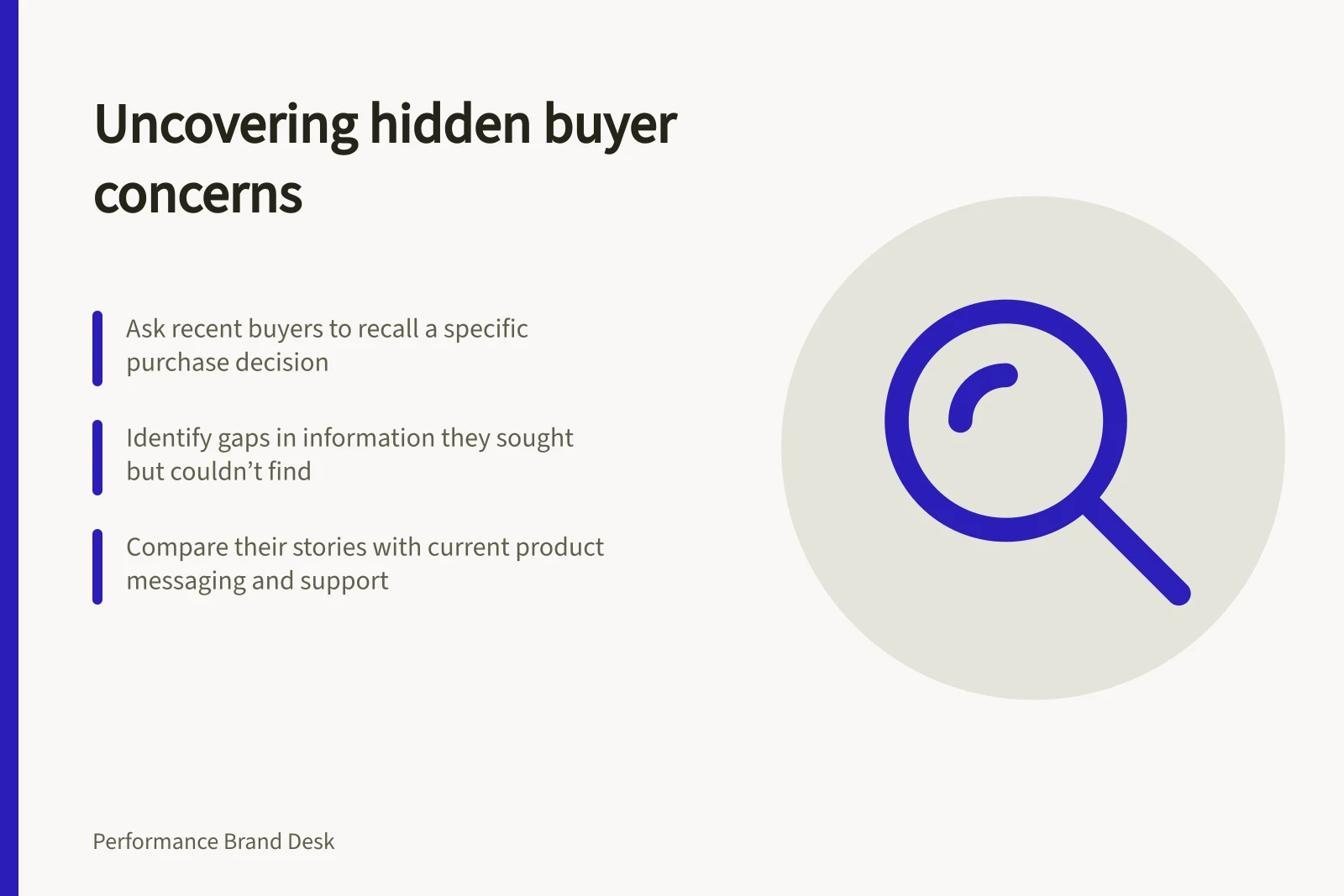 Uncovering hidden buyer concerns

Ask recent buyers to recall a specific purchase decision

Identify gaps in information they sought but couldn't find

Compare their stories with current product messaging and support

Performance Brand Desk